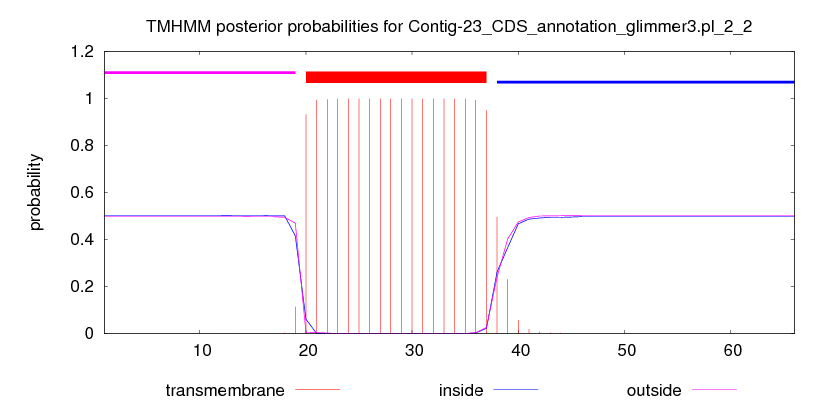 TMHMM posterior probabilities for Contig-23_CDS_annotation_glimmer3.pl_2_2

1.2
1
0.8
0.6
0.4
0.2
0

probability

10
20
30
40
50
60

transmembrane
inside
outside